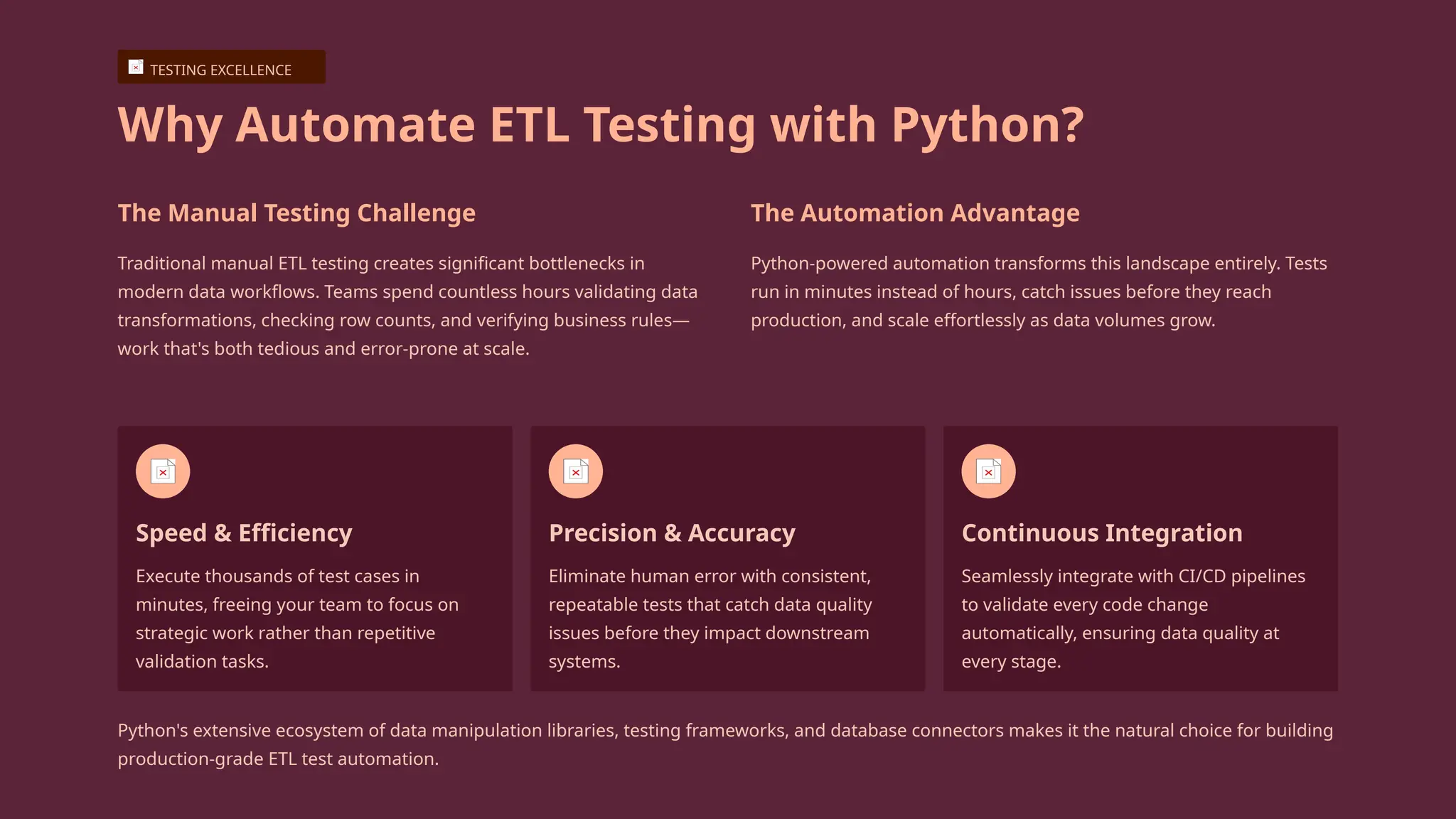 TESTING EXCELLENCE

Why Automate ETL Testing with Python?

The Manual Testing Challenge

Traditional manual ETL testing creates significant bottlenecks in modern data workflows. Teams spend countless hours validating data transformations, checking row counts, and verifying business rules—work that's both tedious and error-prone at scale.

The Automation Advantage

Python-powered automation transforms this landscape entirely. Tests run in minutes instead of hours, catch issues before they reach production, and scale effortlessly as data volumes grow.

Speed & Efficiency

Execute thousands of test cases in minutes, freeing your team to focus on strategic work rather than repetitive validation tasks.

Precision & Accuracy

Eliminate human error with consistent, repeatable tests that catch data quality issues before they impact downstream systems.

Continuous Integration

Seamlessly integrate with CI/CD pipelines to validate every code change automatically, ensuring data quality at every stage.

Python's extensive ecosystem of data manipulation libraries, testing frameworks, and database connectors makes it the natural choice for building production-grade ETL test automation.